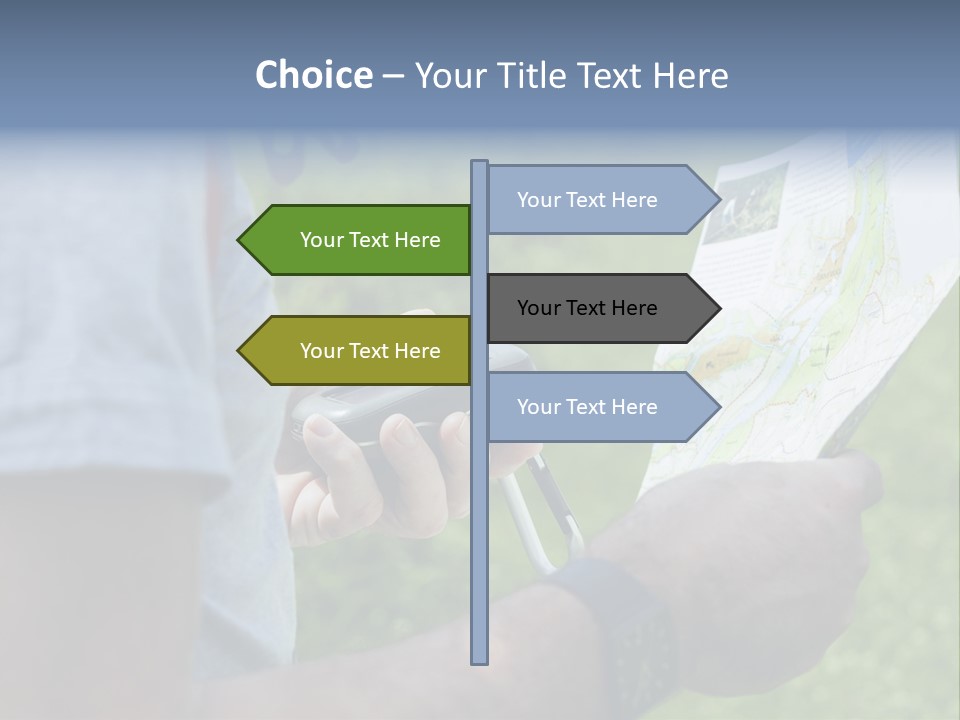 Choice – Your Title Text Here

Your Text Here

Your Text Here

Your Text Here

Your Text Here

Your Text Here